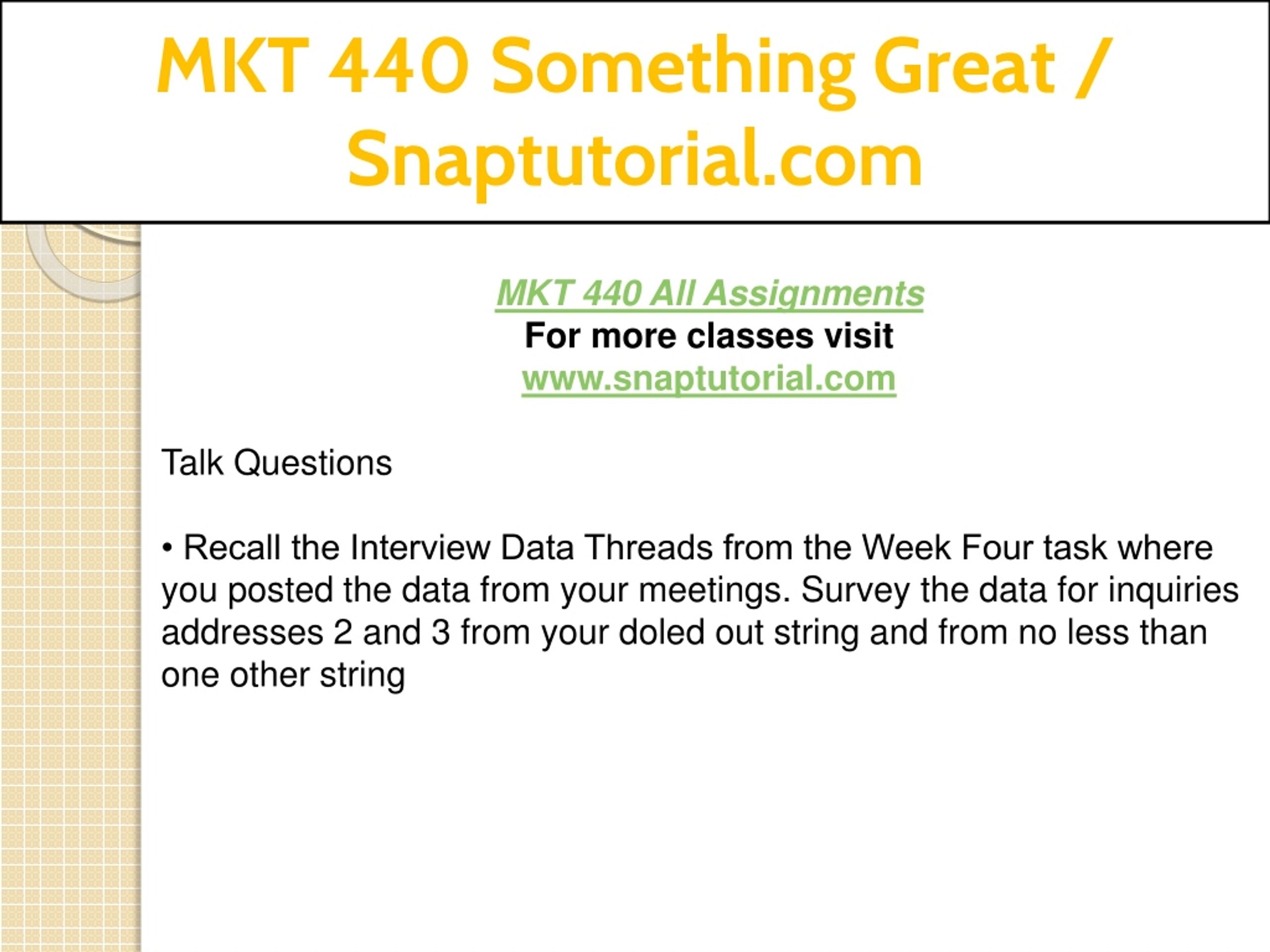 MKT 440 Something Great / Snaptutorial.com

MKT 440 All Assignments
For more classes visit
www.snaptutorial.com

Talk Questions

• Recall the Interview Data Threads from the Week Four task where you posted the data from your meetings. Survey the data for inquiries addresses 2 and 3 from your doled out string and from no less than one other string